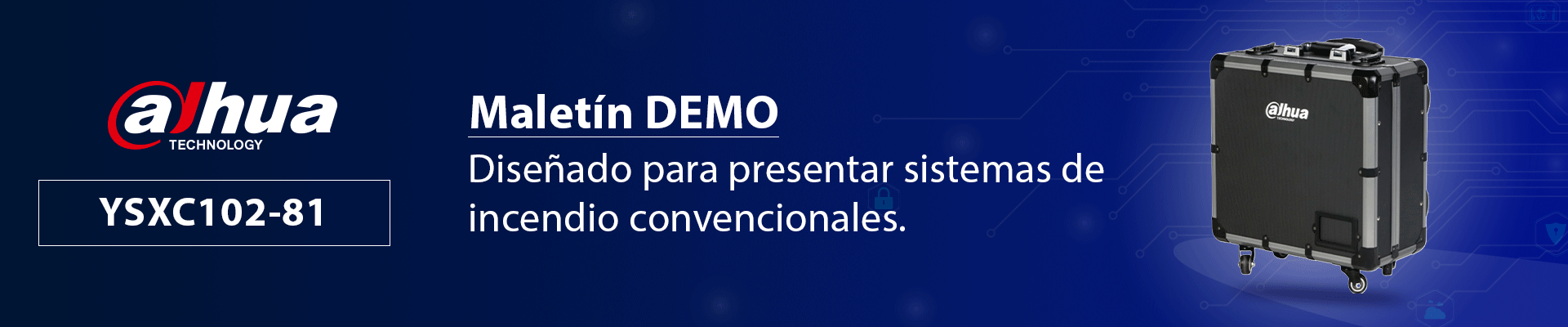 alhua
TECHNOLOGY

YSXC102-81

Maletín DEMO

Diseñado para presentar sistemas de incendio convencionales.

alhua
TECHNOLOGY